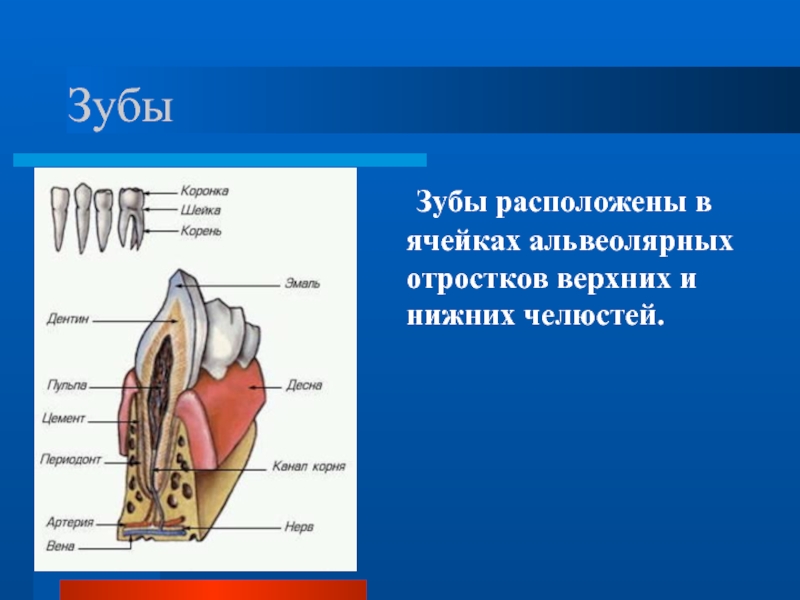 Зубы

Коронка
Шейка
Корень
Эмаль
Дентин
Пульпа
Десна
Цемент
Периодонт
Канал корня
Артерия
Нерв
Вена

Зубы расположены в ячейках альвеолярных отростков верхних и нижних челюстей.